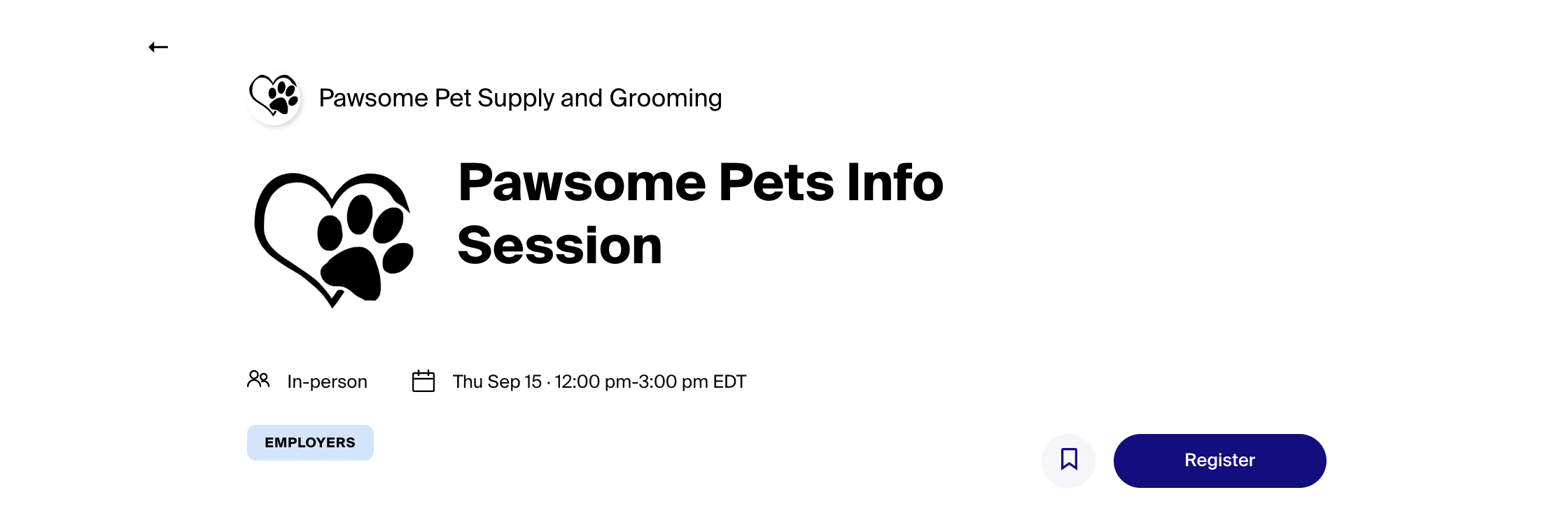 Pawsome Pet Supply and Grooming

Pawsome Pets Info Session

In-person

Thu Sep 15 · 12:00 pm-3:00 pm EDT

EMPLOYERS

Register